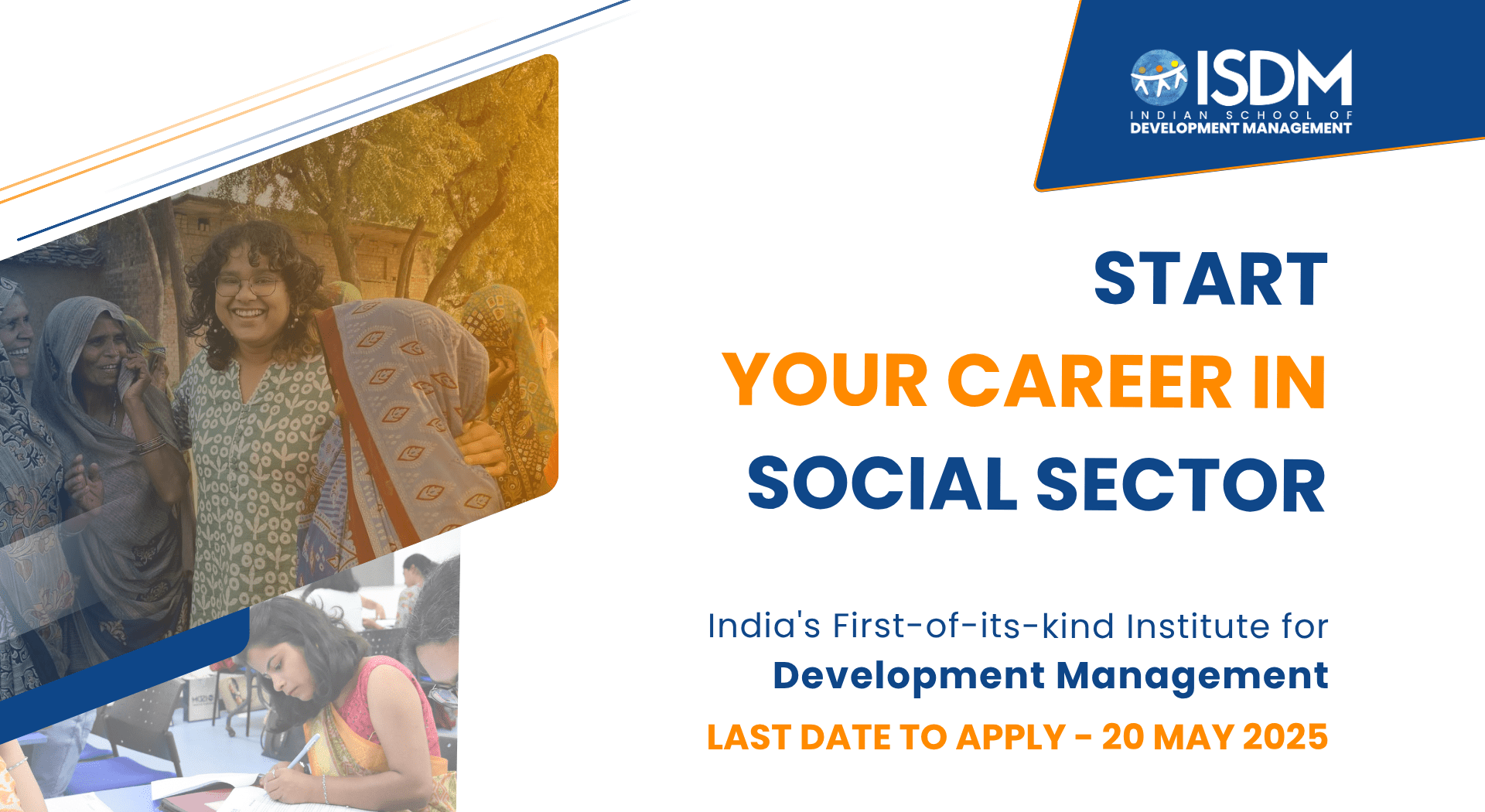 ISDM
INDIAN SCHOOL OF
DEVELOPMENT MANAGEMENT

START
YOUR CAREER IN
SOCIAL SECTOR

India's First-of-its-kind Institute for
Development Management

LAST DATE TO APPLY - 20 MAY 2025